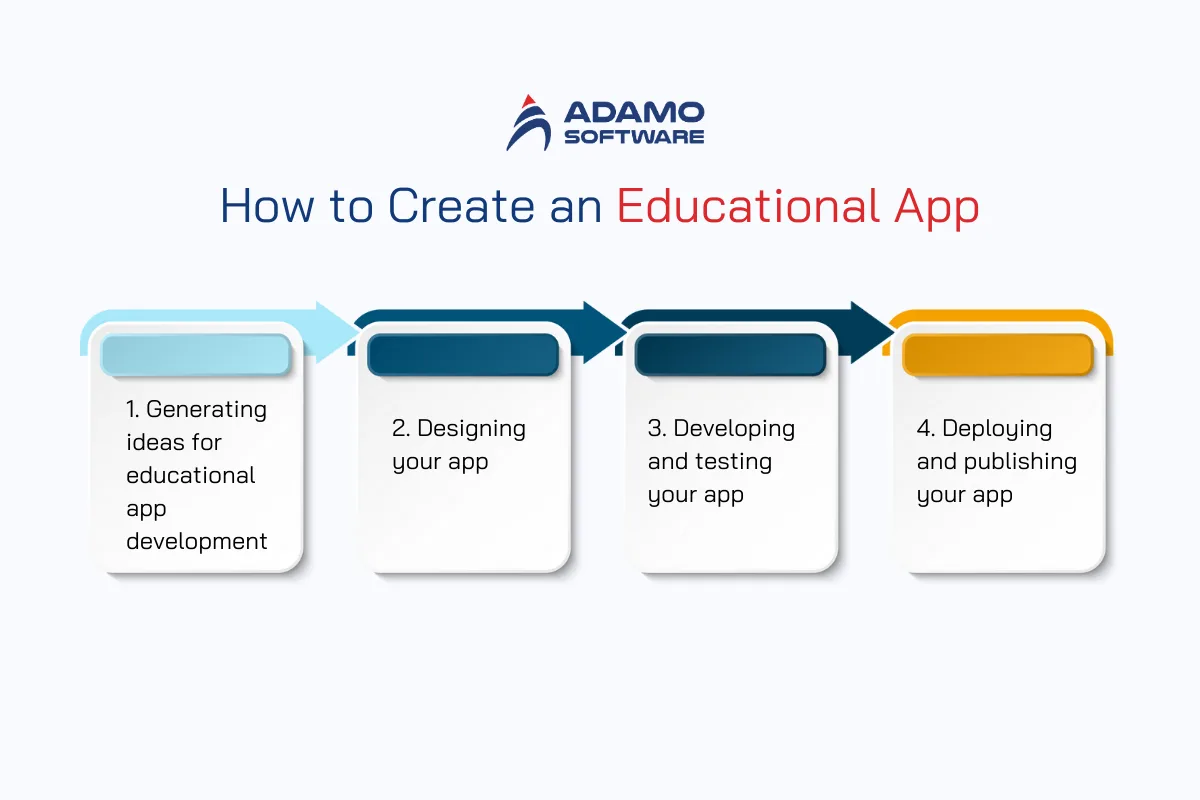 ADAMO SOFTWARE

How to Create an Educational App

1. Generating ideas for educational app development

2. Designing your app

3. Developing and testing your app

4. Deploying and publishing your app